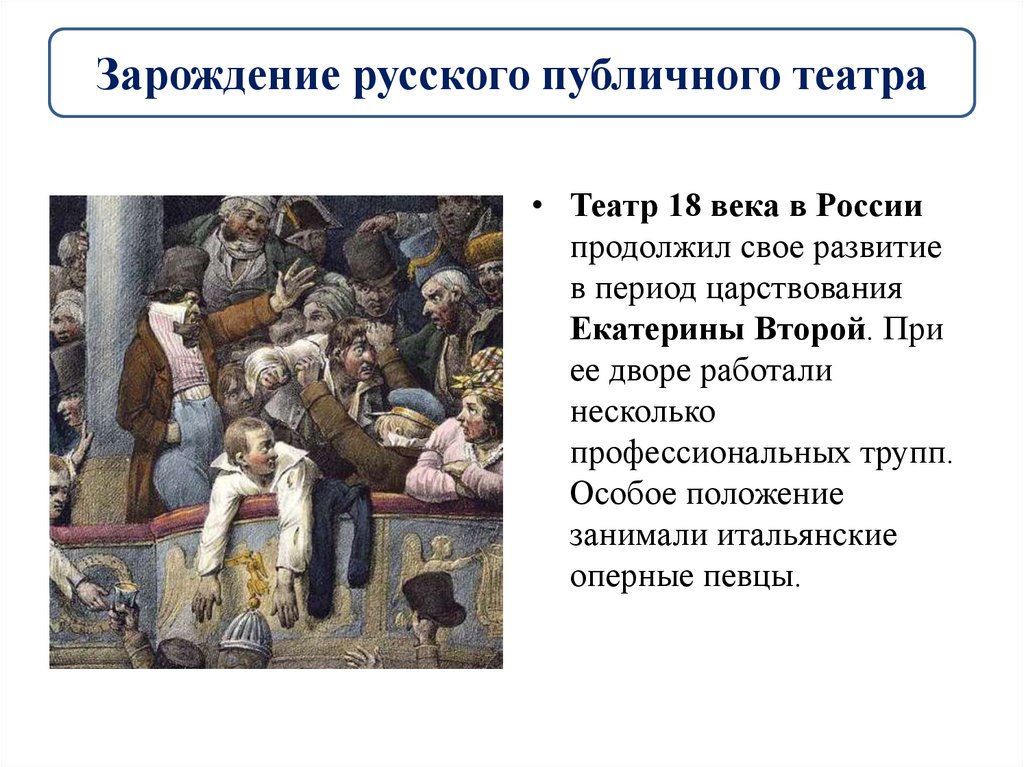 Зарождение русского публичного театра

• Театр 18 века в России продолжил свое развитие в период царствования Екатерины Второй. При ее дворе работали несколько профессиональных трупп. Особое положение занимали итальянские оперные певцы.